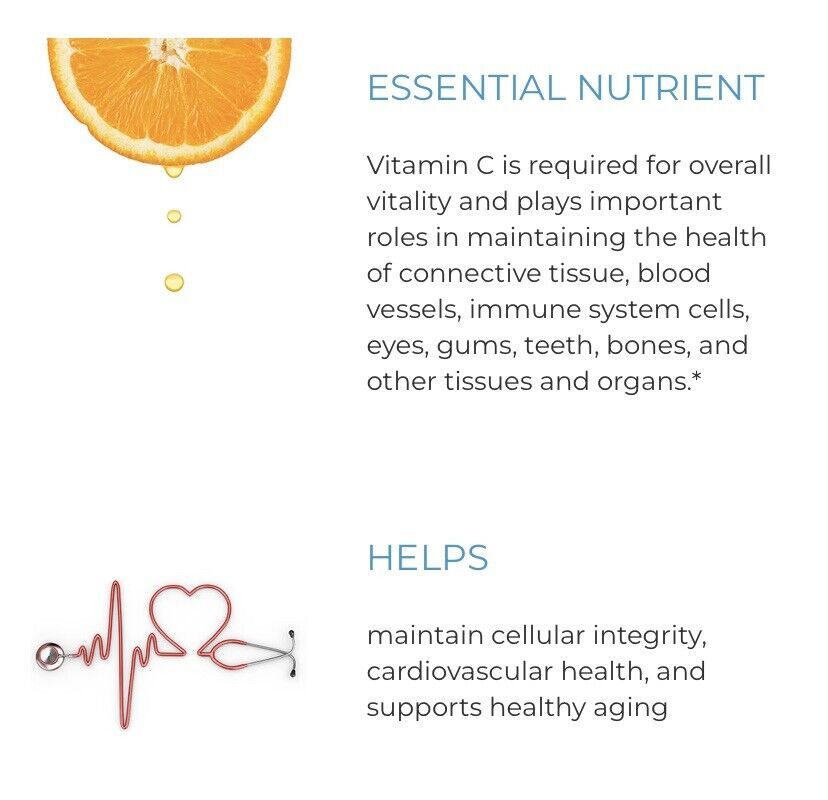 ESSENTIAL NUTRIENT

Vitamin C is required for overall vitality and plays important roles in maintaining the health of connective tissue, blood vessels, immune system cells, eyes, gums, teeth, bones, and other tissues and organs.*

HELPS

maintain cellular integrity, cardiovascular health, and supports healthy aging